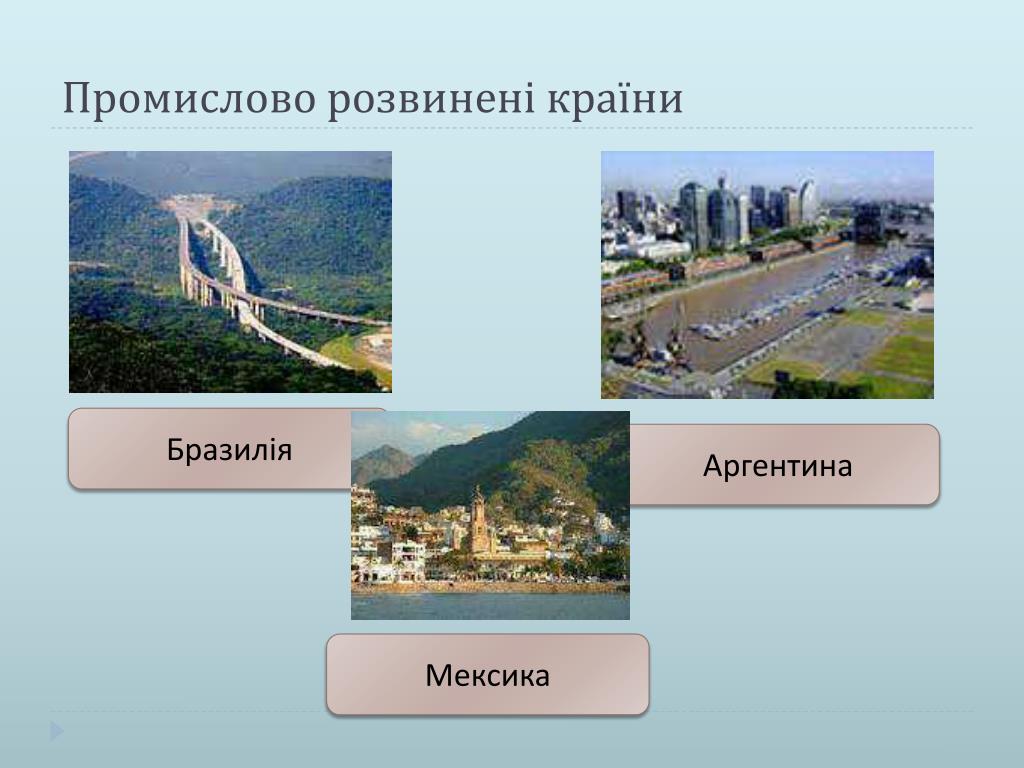 Промислово розвинені країни

Бразилія

Аргентина

Мексика